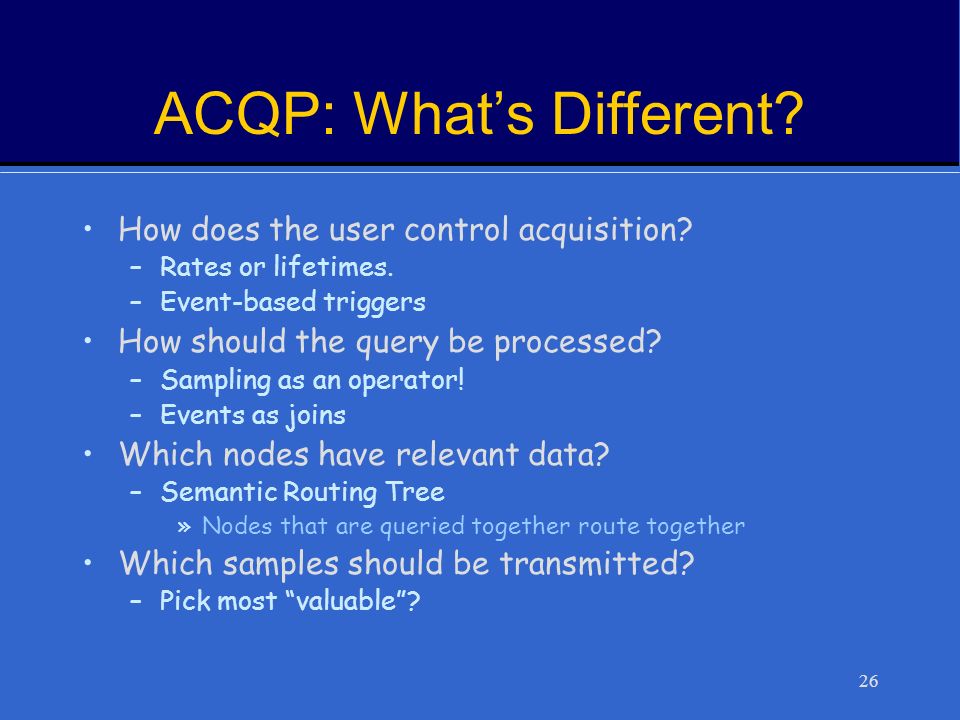 ACQP: What's Different?

• How does the user control acquisition?
– Rates or lifetimes.
– Event-based triggers
• How should the query be processed?
– Sampling as an operator!
– Events as joins
• Which nodes have relevant data?
– Semantic Routing Tree
» Nodes that are queried together route together
• Which samples should be transmitted?
– Pick most "valuable"?

26